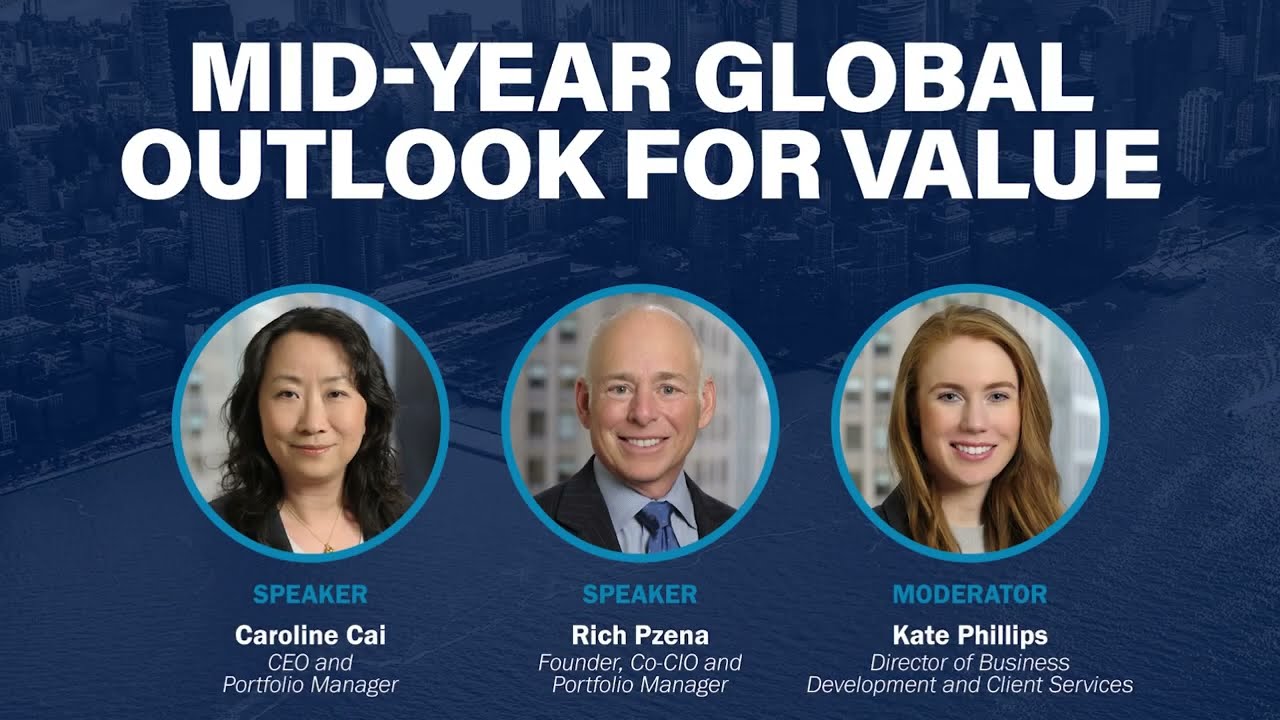 MID-YEAR GLOBAL OUTLOOK FOR VALUE

SPEAKER
Caroline Cai
CEO and Portfolio Manager

SPEAKER
Rich Pzena
Founder, Co-CIO and Portfolio Manager

MODERATOR
Kate Phillips
Director of Business Development and Client Services